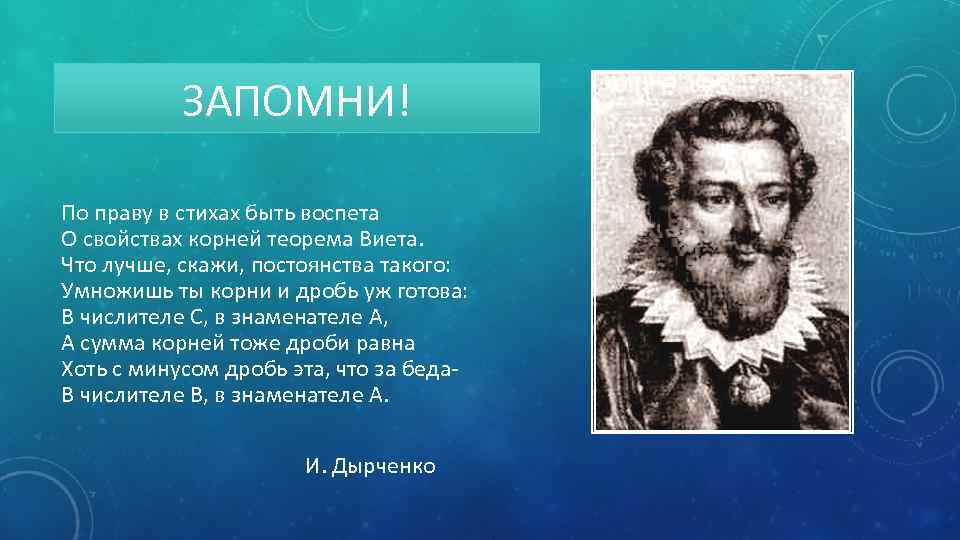 ЗАПОМНИ!

По праву в стихах быть воспета
О свойствах корней теорема Виета.
Что лучше, скажи, постоянства такого:
Умножишь ты корни и дробь уж готова:
В числителе С, в знаменателе А,
А сумма корней тоже дроби равна
Хоть с минусом дробь эта, что за беда-
В числителе В, в знаменателе А.

И. Дырченко